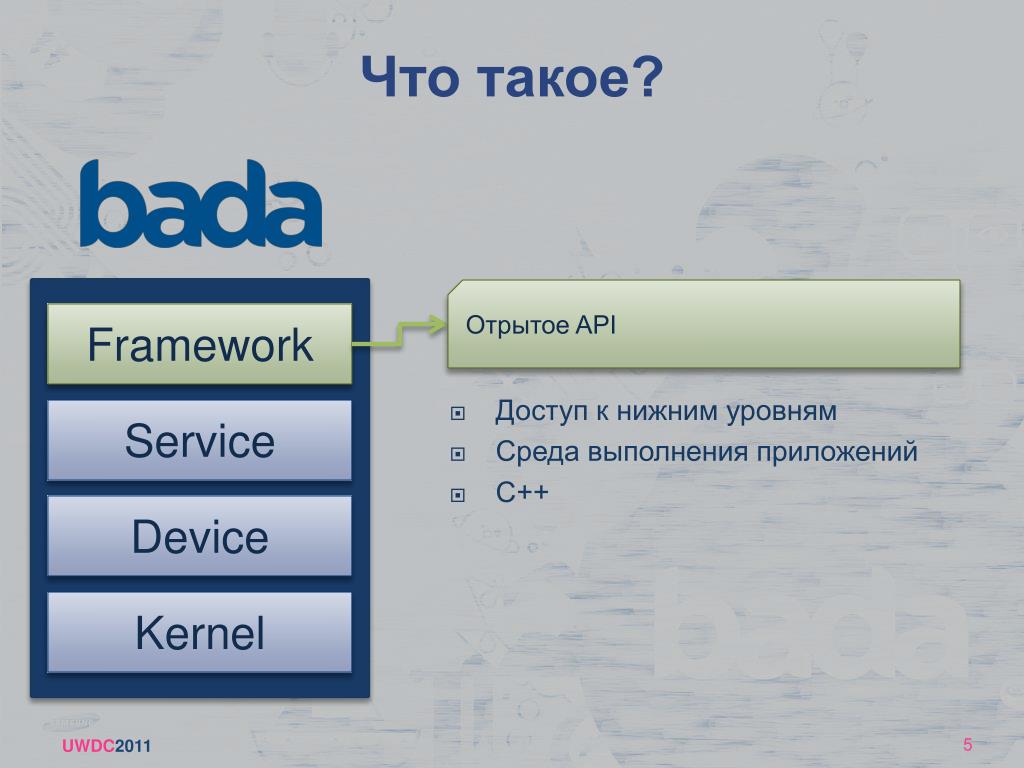 Что такое?

bada

Framework

Service

Device

Kernel

Отрытое API

Доступ к нижним уровням

Среда выполнения приложений

C++

bada

UWDC2011

5